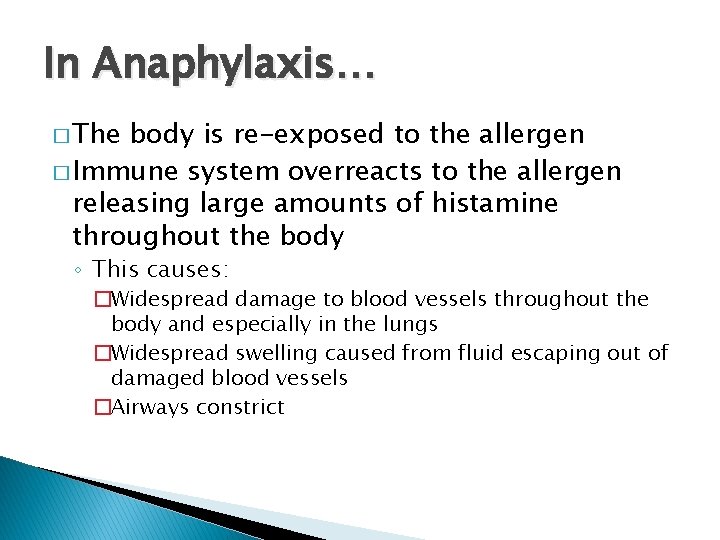 In Anaphylaxis…

□ The body is re-exposed to the allergen

□ Immune system overreacts to the allergen releasing large amounts of histamine throughout the body

◦ This causes:

□ Widespread damage to blood vessels throughout the body and especially in the lungs

□ Widespread swelling caused from fluid escaping out of damaged blood vessels

□ Airways constrict